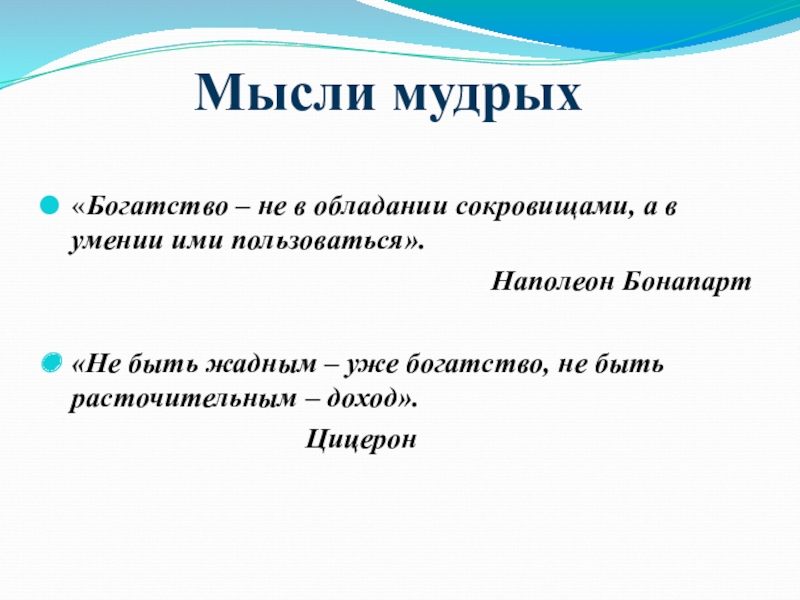 Мысли мудрых

«Богатство – не в обладании сокровищами, а в умении ими пользоваться».

Наполеон Бонапарт

«Не быть жадным – уже богатство, не быть расточительным – доход».

Цицерон